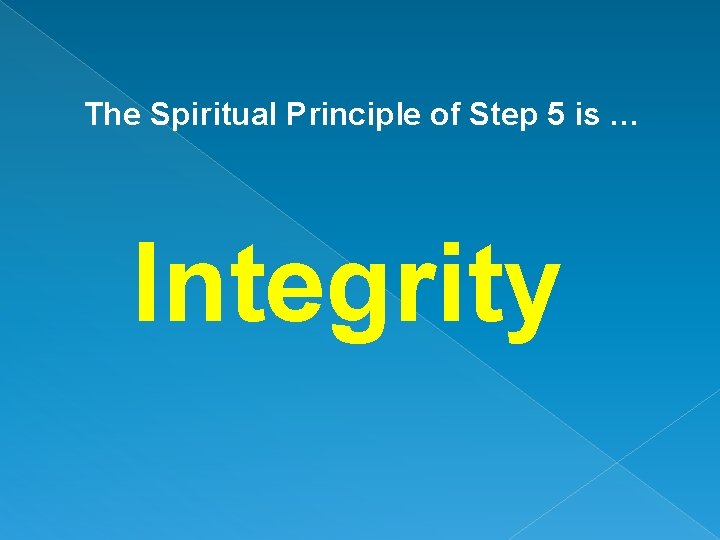 The Spiritual Principle of Step 5 is …

Integrity